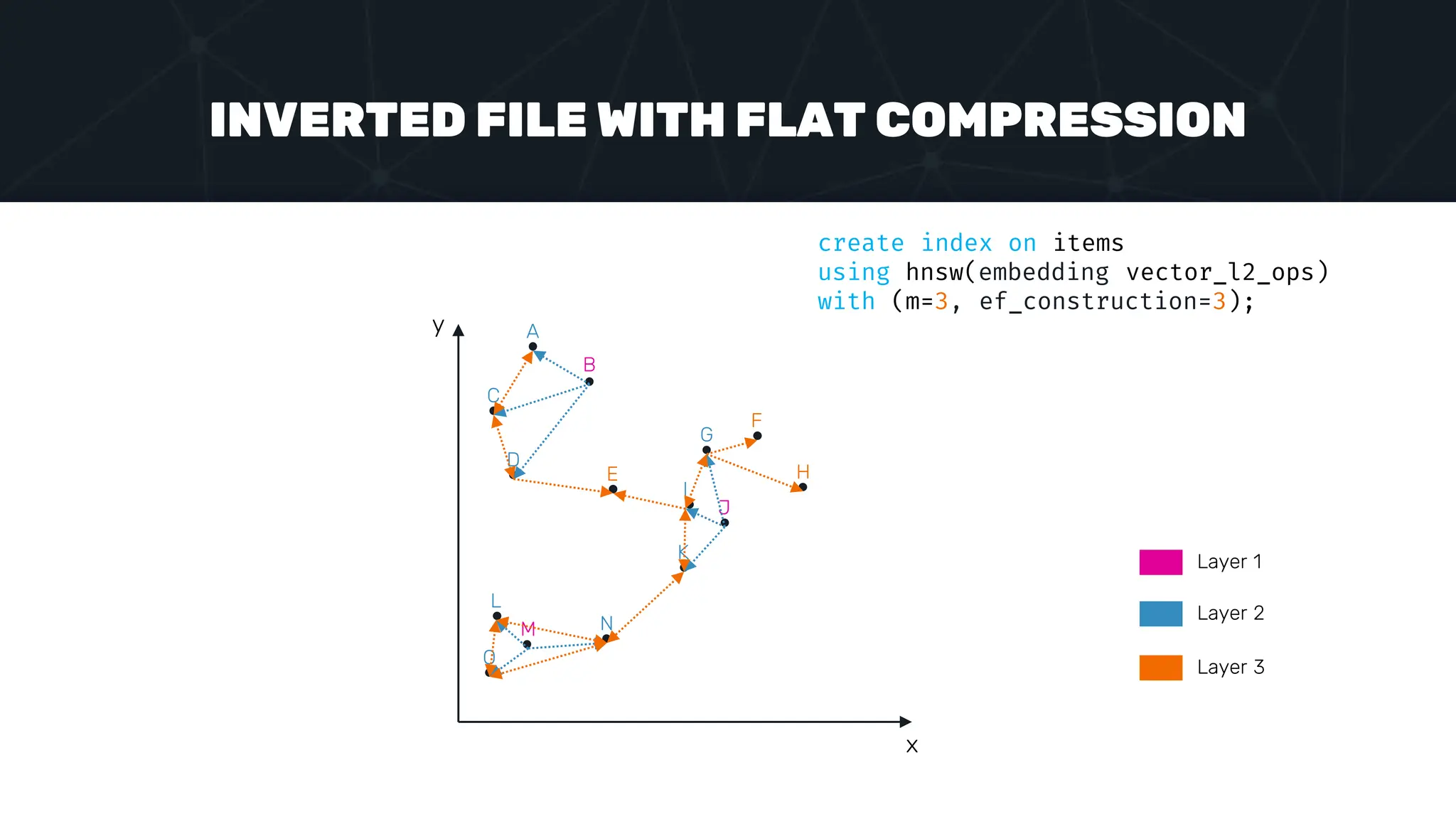 INVERTED FILE WITH FLAT COMPRESSION

create index on items
using hnsw(embedding vector_l2_ops)
with (m=3, ef_construction=3);

y

A
B
C
D
E
G
F
H
I
J
K
L
M
N
O

x

Layer 1
Layer 2
Layer 3